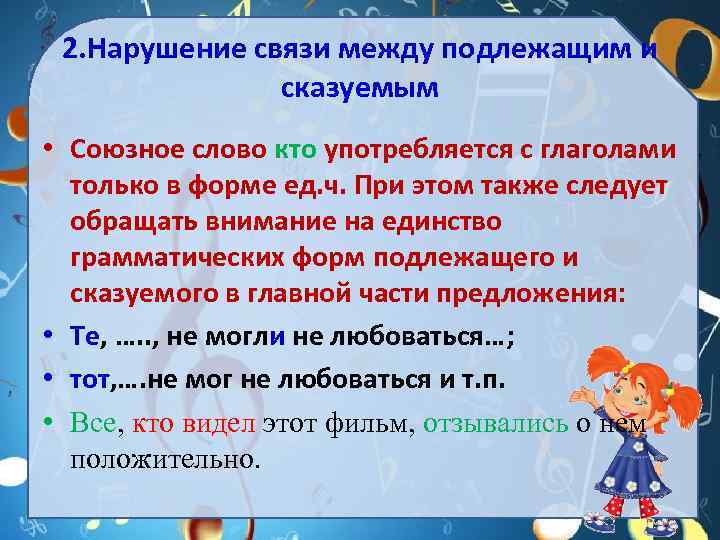 2.Нарушение связи между подлежащим и сказуемым

• Союзное слово кто употребляется с глаголами только в форме ед.ч. При этом также следует обращать внимание на единство грамматических форм подлежащего и сказуемого в главной части предложения:

• Те, ….., не могли не любоваться…;

• тот,….не мог не любоваться и т.п.

• Все, кто видел этот фильм, отзывались о нем положительно.